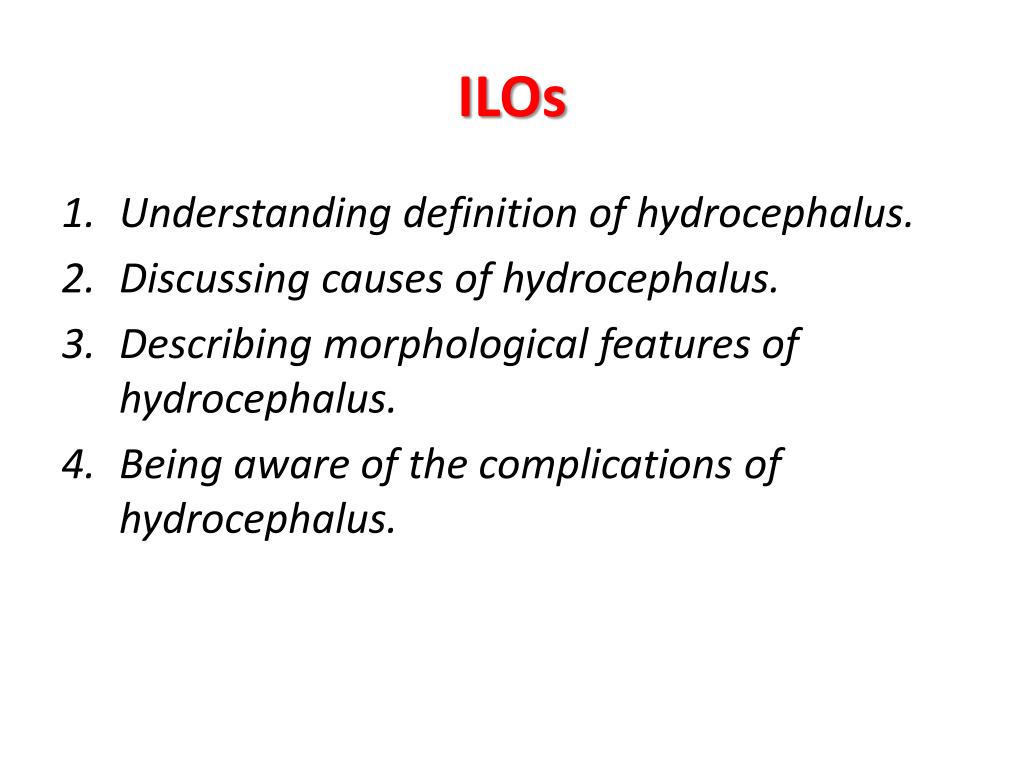 ILOs

1. Understanding definition of hydrocephalus.
2. Discussing causes of hydrocephalus.
3. Describing morphological features of hydrocephalus.
4. Being aware of the complications of hydrocephalus.